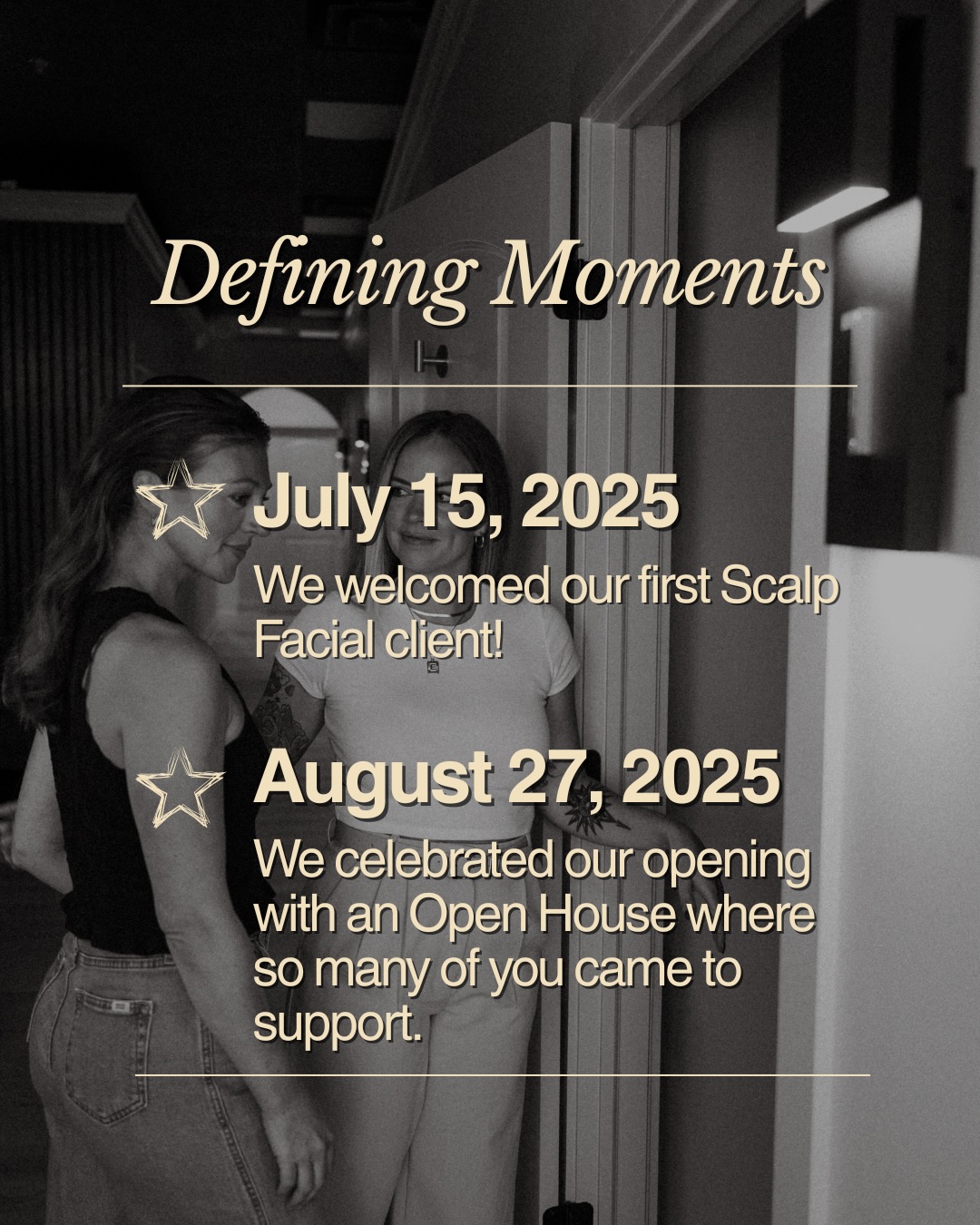 Defining Moments

July 15, 2025

We welcomed our first Scalp Facial client!

August 27, 2025

We celebrated our opening with an Open House where so many of you came to support.